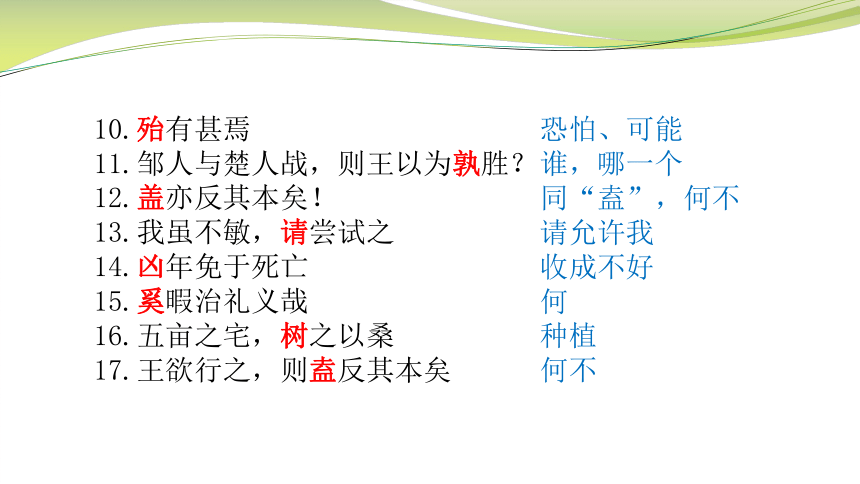 10. 殆有甚焉　恐怕、可能
11. 邹人与楚人战，则王以为孰胜？　谁，哪一个
12. 盖亦反其本矣！　同“盍”，何不
13. 我虽不敏，请尝试之　请允许我
14. 凶年免于死亡　收成不好
15. 奚暇治礼义哉　何
16. 五亩之宅，树之以桑　种植
17. 王欲行之，则盍反其本矣　何不